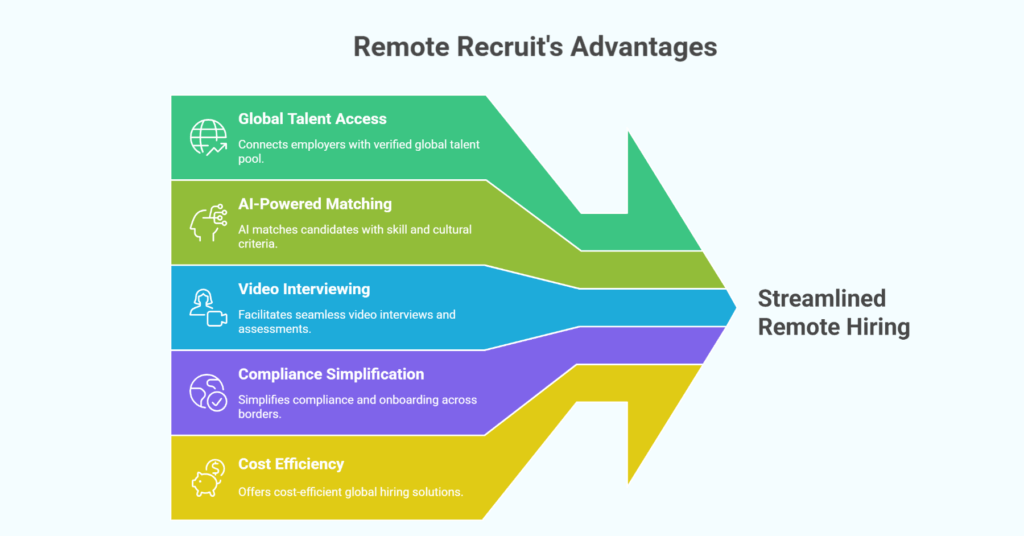 Remote Recruit's Advantages

Global Talent Access
Connects employers with verified global talent pool.

AI-Powered Matching
AI matches candidates with skill and cultural criteria.

Video Interviewing
Facilitates seamless video interviews and assessments.

Compliance Simplification
Simplifies compliance and onboarding across borders.

Cost Efficiency
Offers cost-efficient global hiring solutions.

Streamlined Remote Hiring